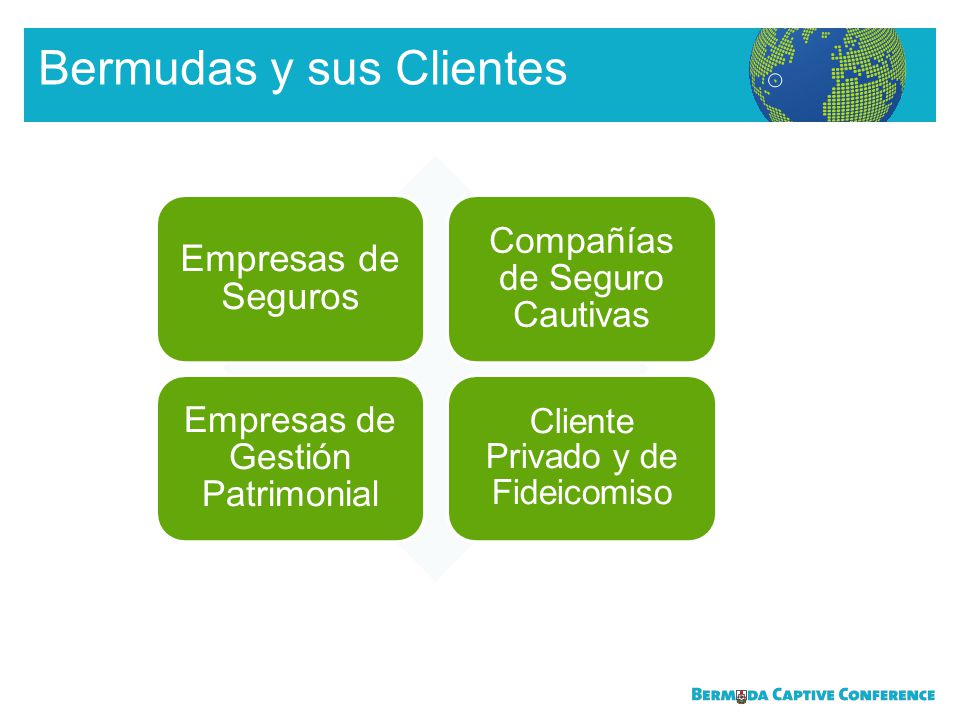 Bermudas y sus Clientes

Empresas de Seguros

Compañías de Seguro Cautivas

Empresas de Gestión Patrimonial

Cliente Privado y de Fideicomiso

BERMUDA CAPTIVE CONFERENCE